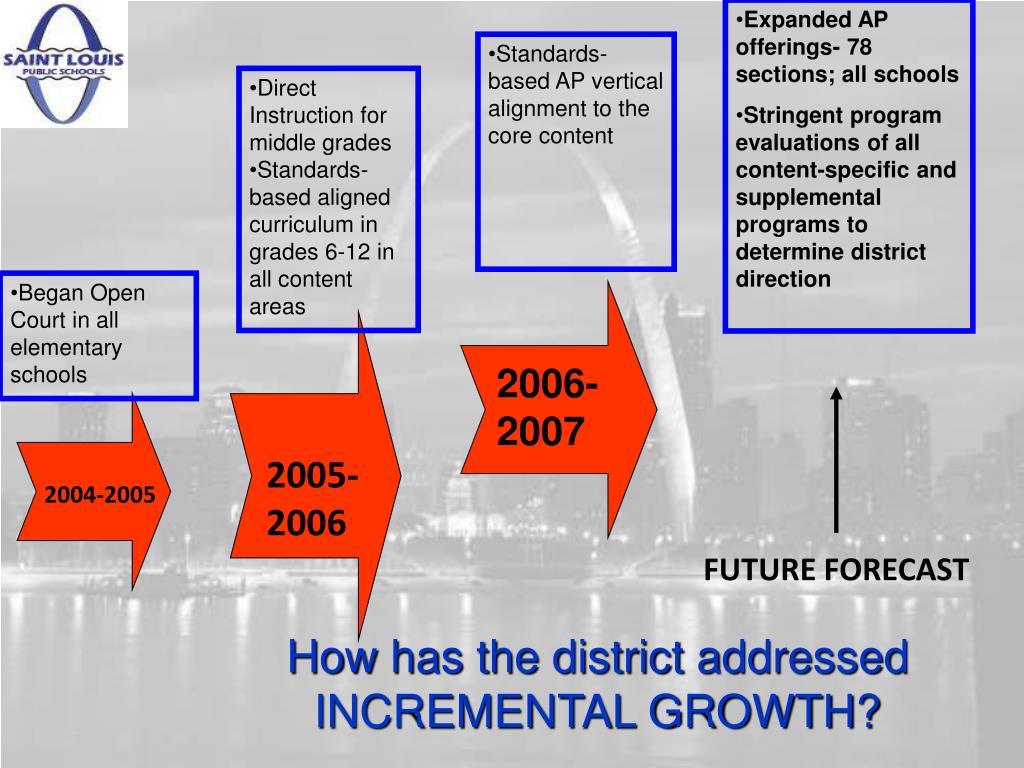 SAINT LOUIS PUBLIC SCHOOLS

•Began Open Court in all elementary schools

2004-2005

•Direct Instruction for middle grades
•Standards-based aligned curriculum in grades 6-12 in all content areas

2005-2006

•Standards-based AP vertical alignment to the core content

2006-2007

•Expanded AP offerings- 78 sections; all schools

•Stringent program evaluations of all content-specific and supplemental programs to determine district direction

FUTURE FORECAST

How has the district addressed INCREMENTAL GROWTH?